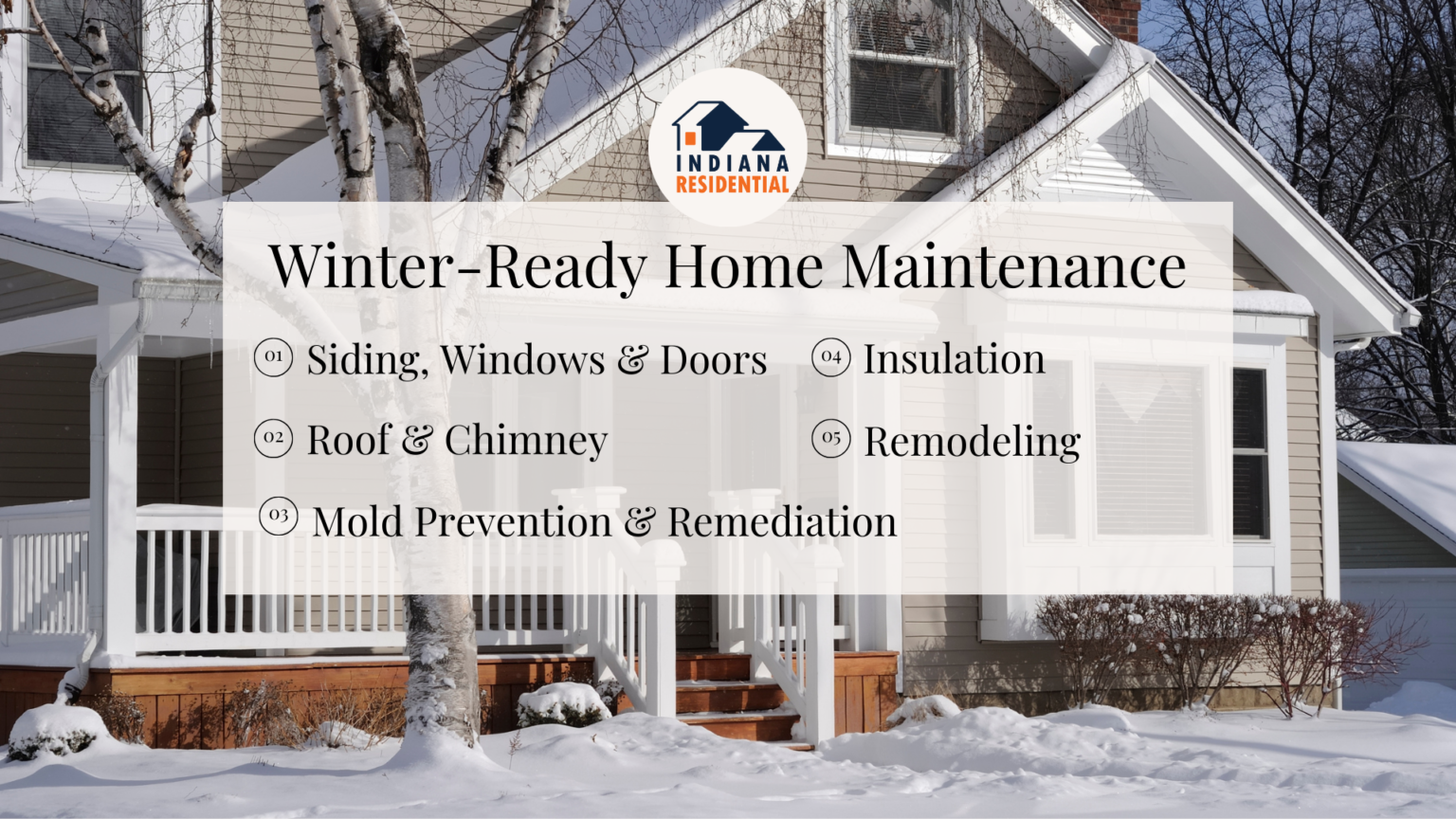 INDIANA RESIDENTIAL

Winter-Ready Home Maintenance

01 Siding, Windows & Doors

02 Roof & Chimney

03 Mold Prevention & Remediation

04 Insulation

05 Remodeling